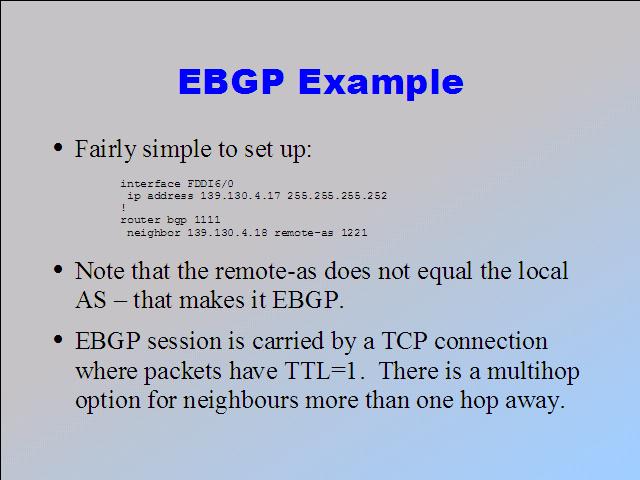 EBGP Example

• Fairly simple to set up:

interface FDDI6/0
 ip address 139.130.4.17 255.255.255.252
!
router bgp 1111
 neighbor 139.130.4.18 remote-as 1221

• Note that the remote-as does not equal the local AS – that makes it EBGP.

• EBGP session is carried by a TCP connection where packets have TTL=1. There is a multihop option for neighbours more than one hop away.